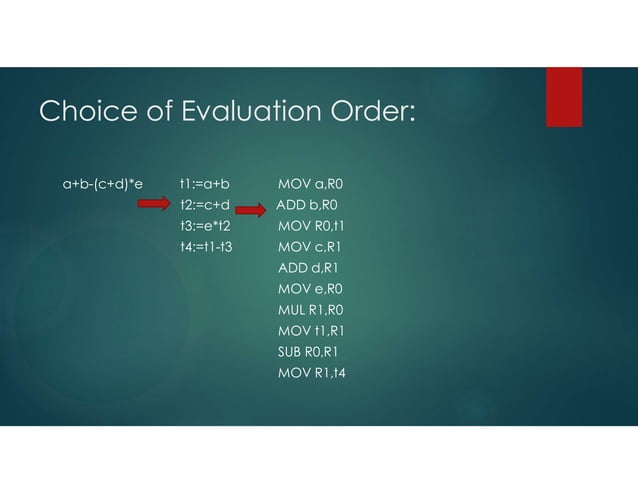 Choice of Evaluation Order:

a+b-(c+d)*e

t1:=a+b
t2:=c+d
t3:=e*t2
t4:=t1-t3

MOV a,R0
ADD b,R0
MOV R0,t1
MOV c,R1
ADD d,R1
MOV e,R0
MUL R1,R0
MOV t1,R1
SUB R0,R1
MOV R1,t4